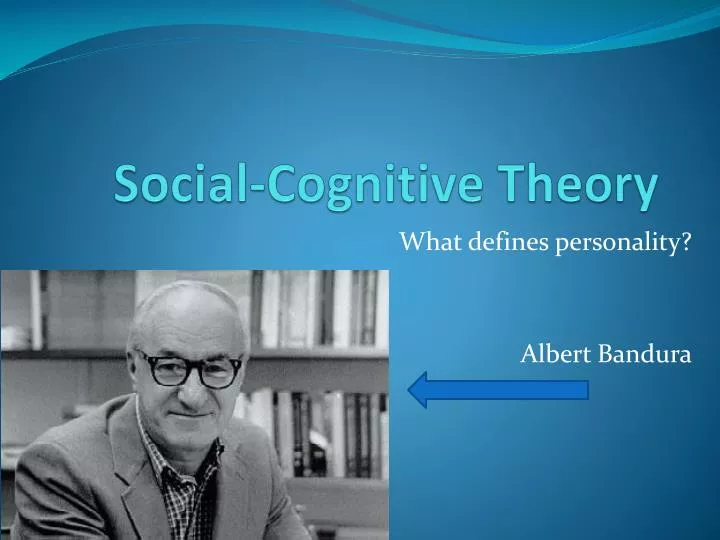 Social-Cognitive Theory

What defines personality?

Albert Bandura